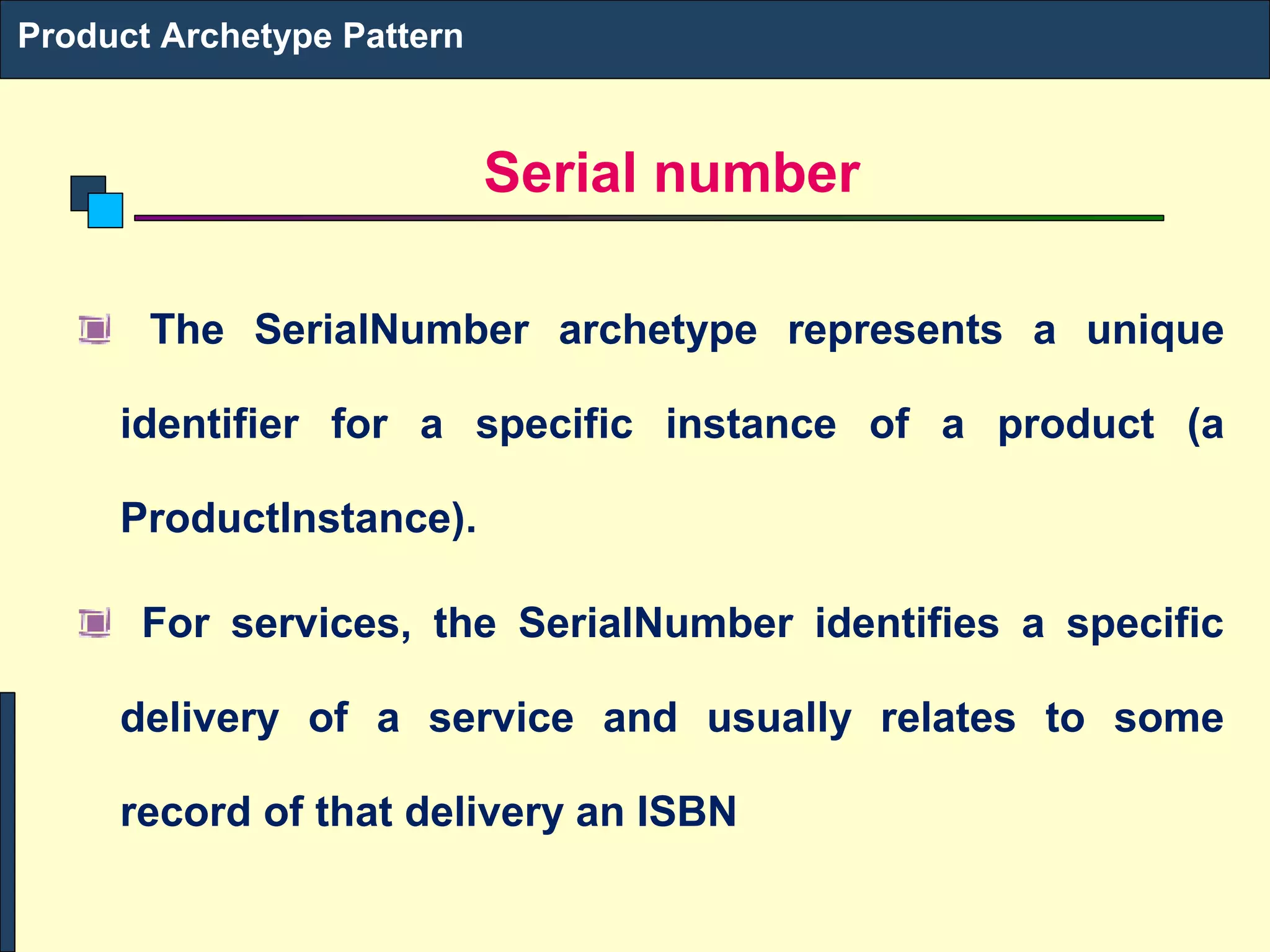 Product Archetype Pattern

Serial number

The SerialNumber archetype represents a unique identifier for a specific instance of a product (a ProductInstance).

For services, the SerialNumber identifies a specific delivery of a service and usually relates to some record of that delivery an ISBN